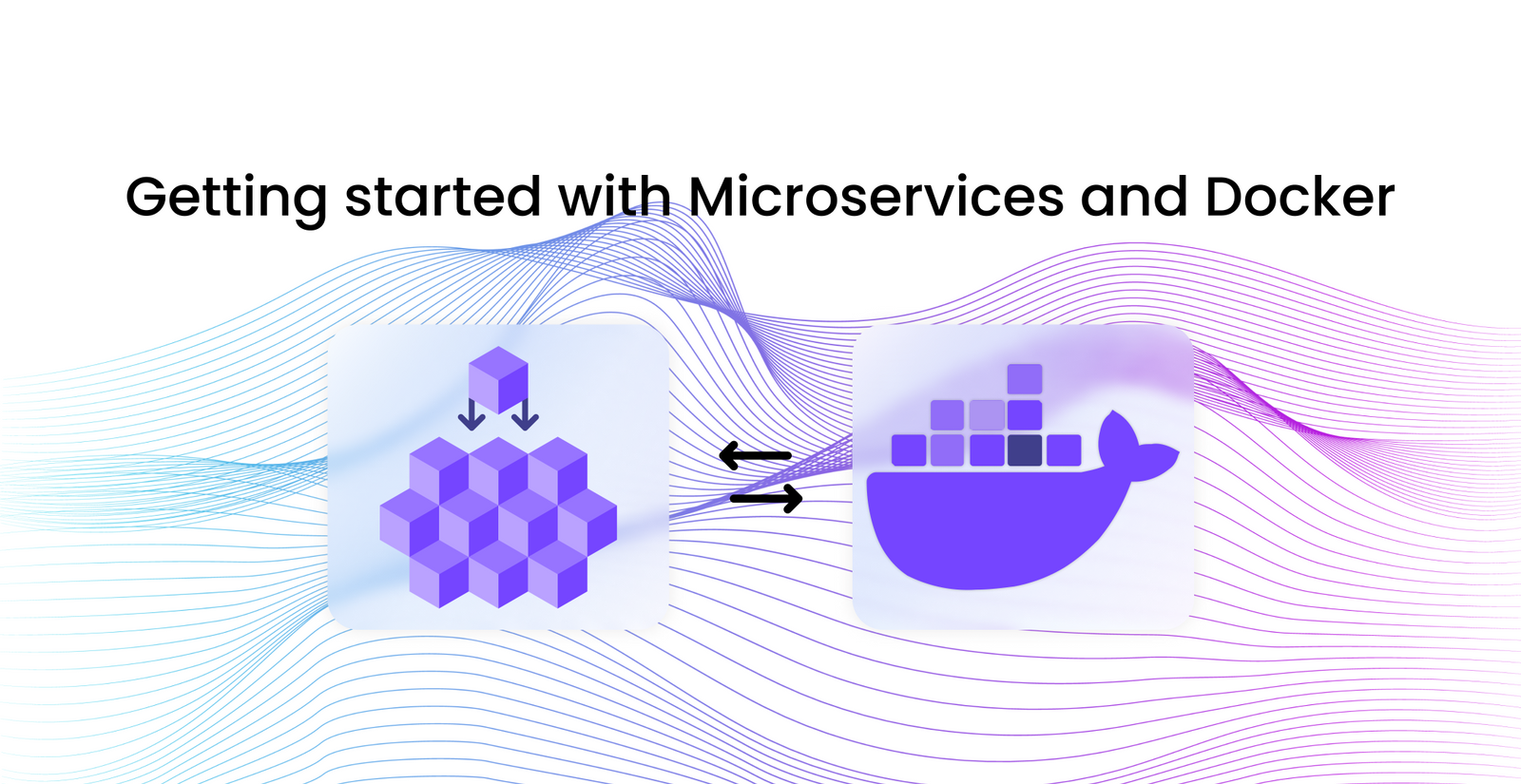 Getting started with Microservices and Docker